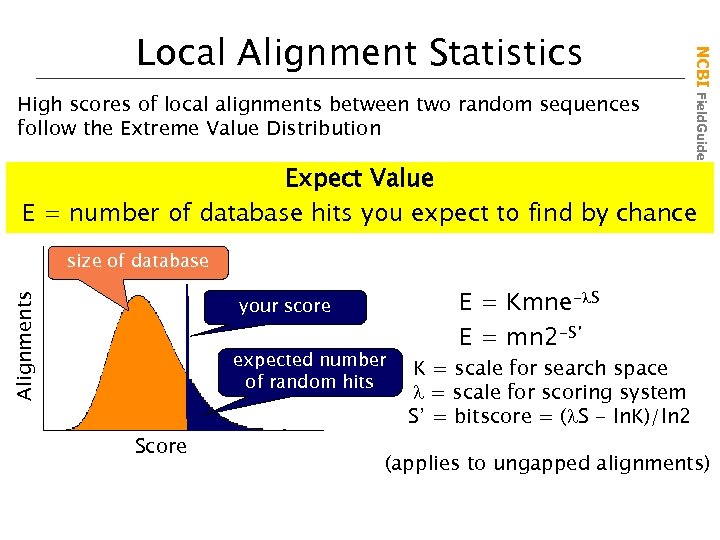 Local Alignment Statistics

NCBI FieldGuide

High scores of local alignments between two random sequences follow the Extreme Value Distribution

Expect Value

E = number of database hits you expect to find by chance

size of database

your score

expected number of random hits

Alignments

Score

$E = Kmne^{-\lambda S}$

$E = mn2^{-S'}$

K = scale for search space

$\lambda$ = scale for scoring system

S' = bitscore = ($\lambda$S - lnK)/ln2

(applies to ungapped alignments)